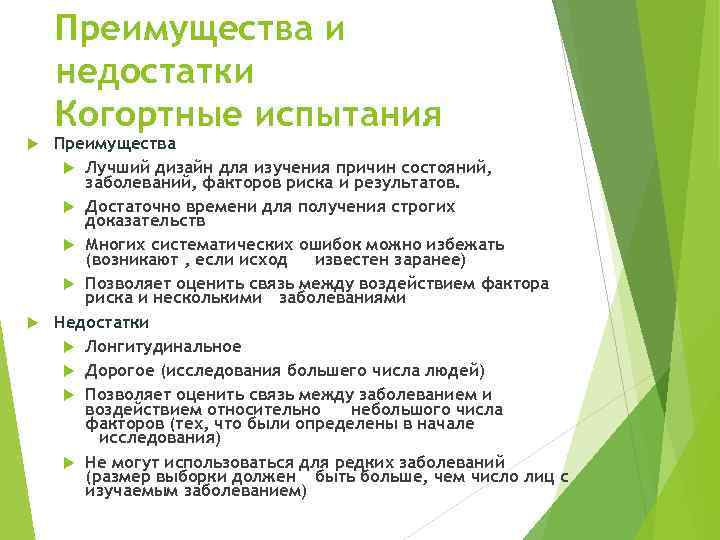 Преимущества и недостатки Когортные испытания

Преимущества

Лучший дизайн для изучения причин состояний, заболеваний, факторов риска и результатов.

Достаточно времени для получения строгих доказательств

Многих систематических ошибок можно избежать (возникают , если исход известен заранее)

Позволяет оценить связь между воздействием фактора риска и несколькими заболеваниями

Недостатки

Лонгитудинальное

Дорогое (исследования большего числа людей)

Позволяет оценить связь между заболеванием и воздействием относительно небольшого числа факторов (тех, что были определены в начале исследования)

Не могут использоваться для редких заболеваний (размер выборки должен быть больше, чем число лиц с изучаемым заболеванием)